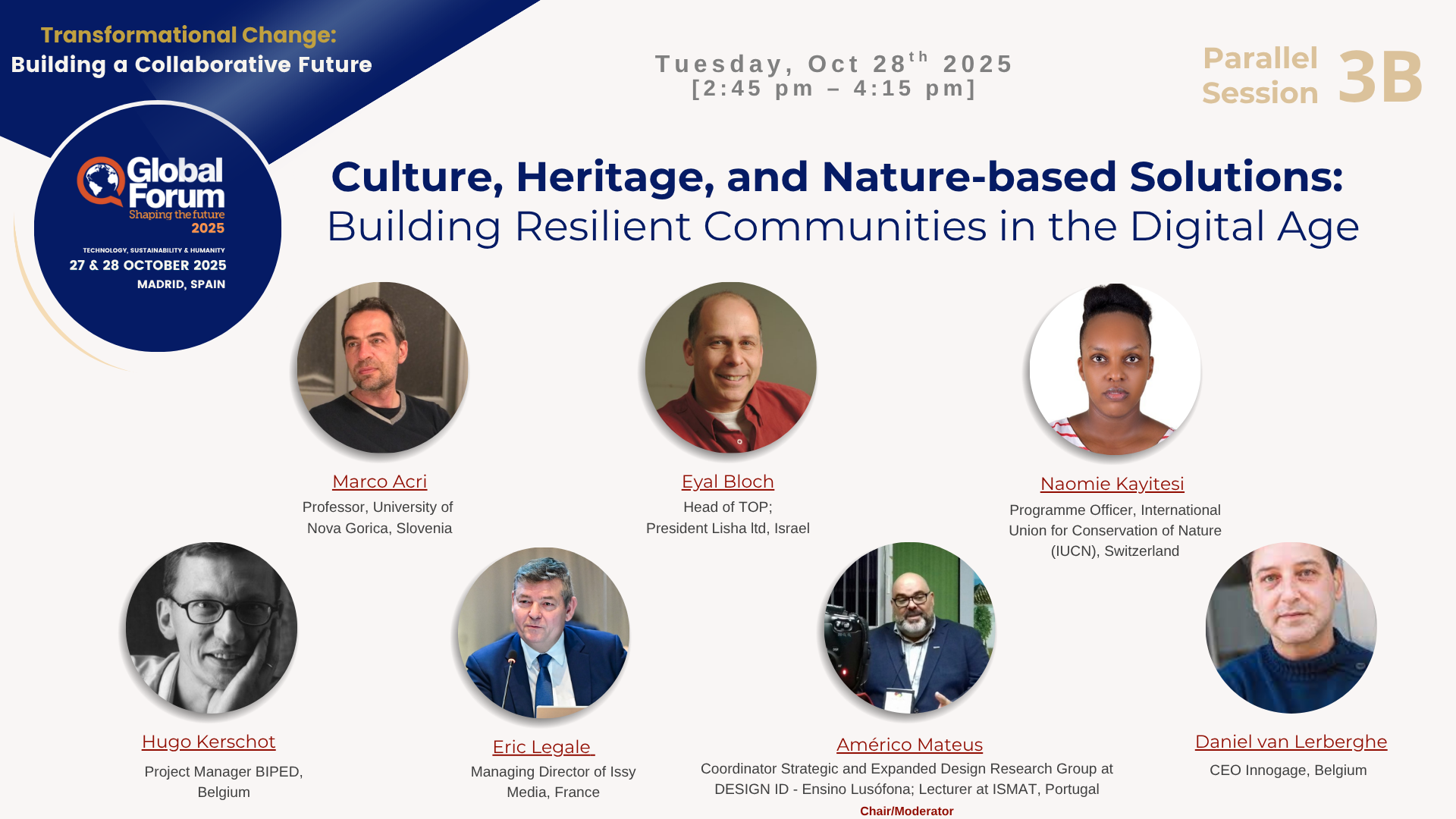 Transformational Change:
Building a Collaborative Future

Tuesday, Oct 28$^{th}$ 2025
[2:45 pm – 4:15 pm]

Parallel Session 3B

Global Forum
Shaping the future
2025
TECHNOLOGY, SUSTAINABILITY & HUMANITY
27 & 28 OCTOBER 2025
MADRID, SPAIN

Culture, Heritage, and Nature-based Solutions:
Building Resilient Communities in the Digital Age

Marco Acri
Professor, University of Nova Gorica, Slovenia

Eyal Bloch
Head of TOP;
President Lisha ltd, Israel

Naomie Kayitesi
Programme Officer, International Union for Conservation of Nature (IUCN), Switzerland

Hugo Kerschot
Project Manager BIPED, Belgium

Eric Legale
Managing Director of Issy Media, France

Américo Mateus
Coordinator Strategic and Expanded Design Research Group at DESIGN ID - Ensino Lusófona; Lecturer at ISMAT, Portugal
Chair/Moderator

Daniel van Lerberghe
CEO Innogage, Belgium